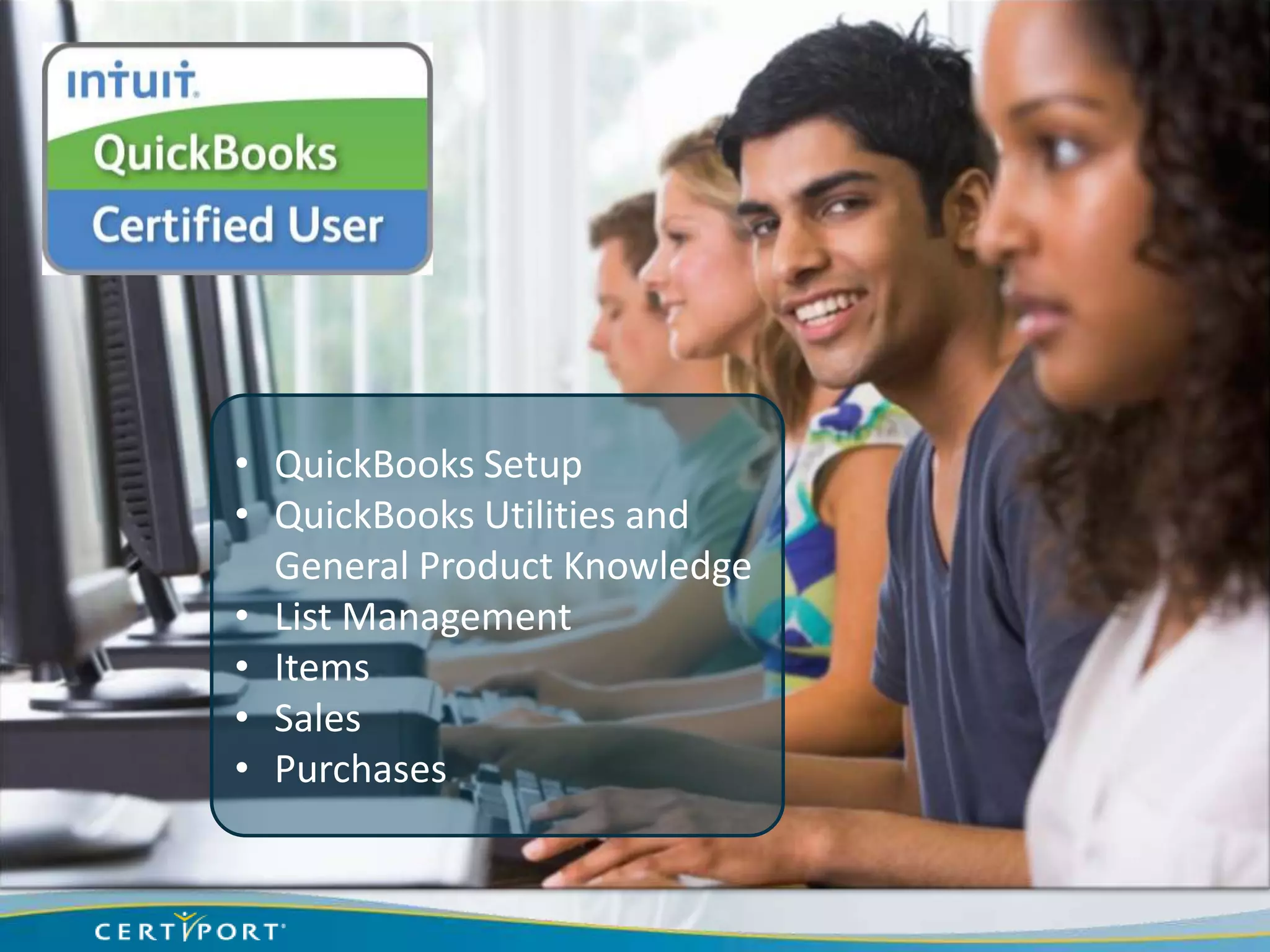 intuit.
QuickBooks
Certified User

• QuickBooks Setup
• QuickBooks Utilities and General Product Knowledge
• List Management
• Items
• Sales
• Purchases

CERTIPORT